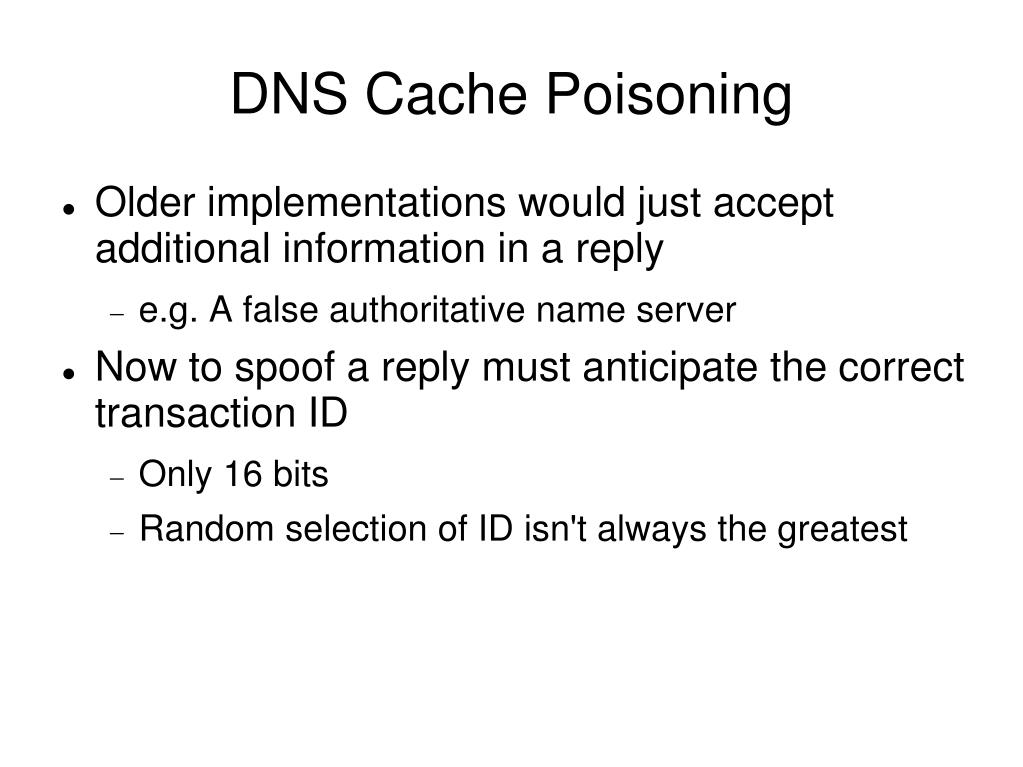 DNS Cache Poisoning

- Older implementations would just accept additional information in a reply
  - e.g. A false authoritative name server
- Now to spoof a reply must anticipate the correct transaction ID
  - Only 16 bits
  - Random selection of ID isn't always the greatest